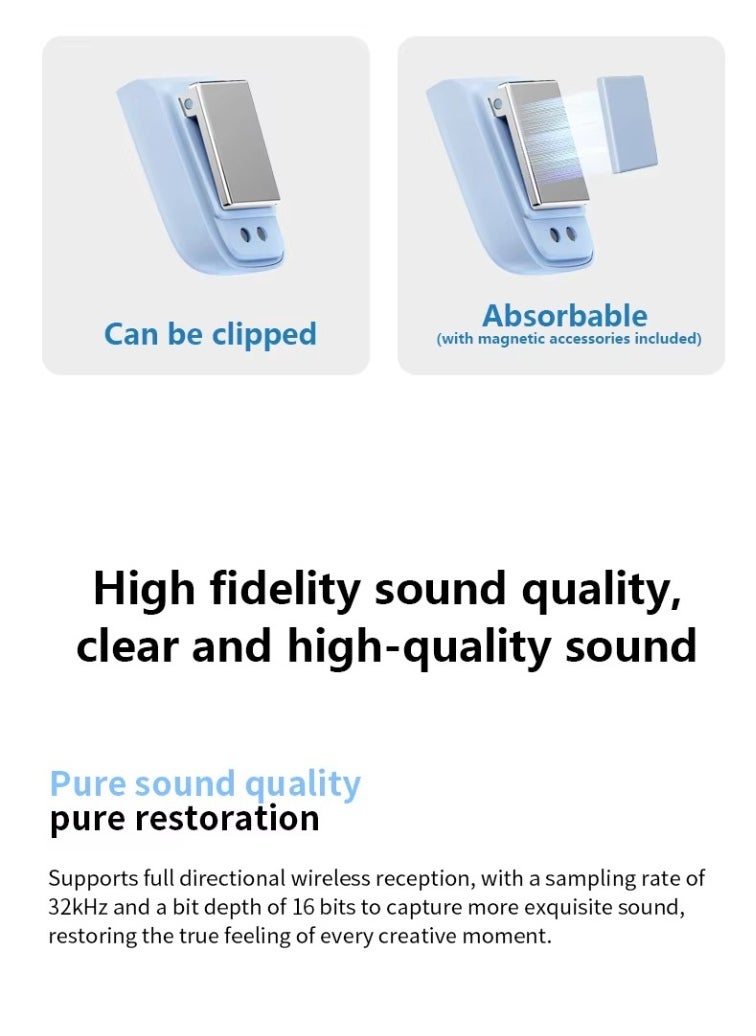 Can be clipped

Absorbable
(with magnetic accessories included)

High fidelity sound quality, clear and high-quality sound

Pure sound quality
pure restoration

Supports full directional wireless reception, with a sampling rate of 32kHz and a bit depth of 16 bits to capture more exquisite sound, restoring the true feeling of every creative moment.